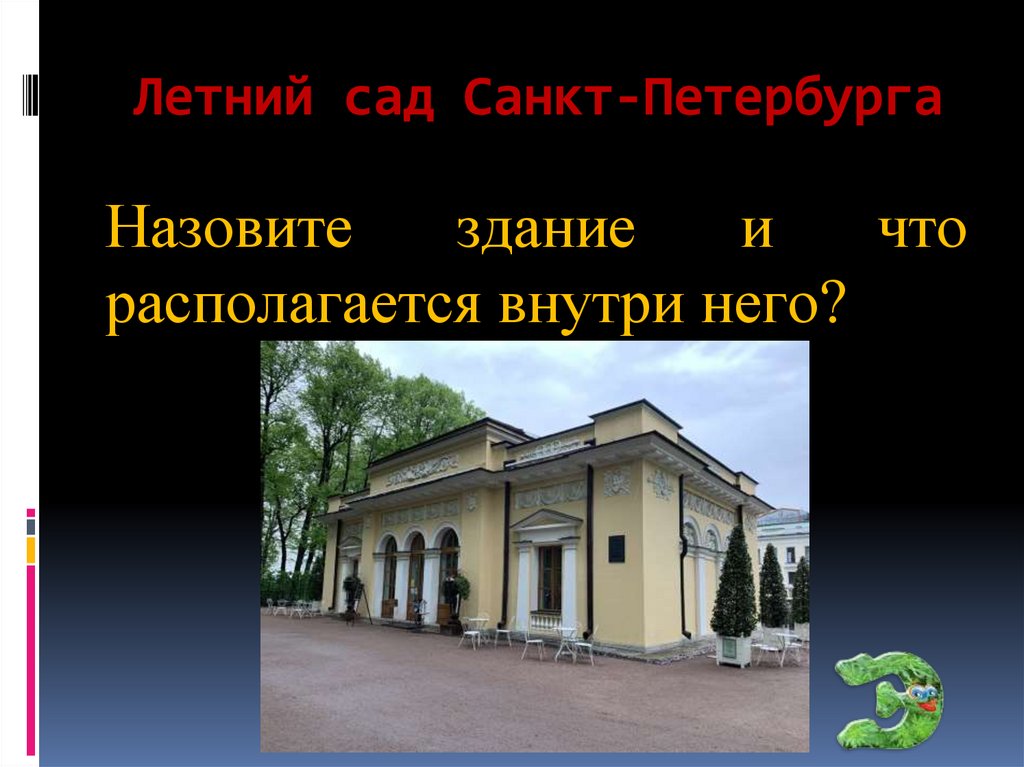 Летний сад Санкт-Петербурга

Назовите здание и что располагается внутри него?